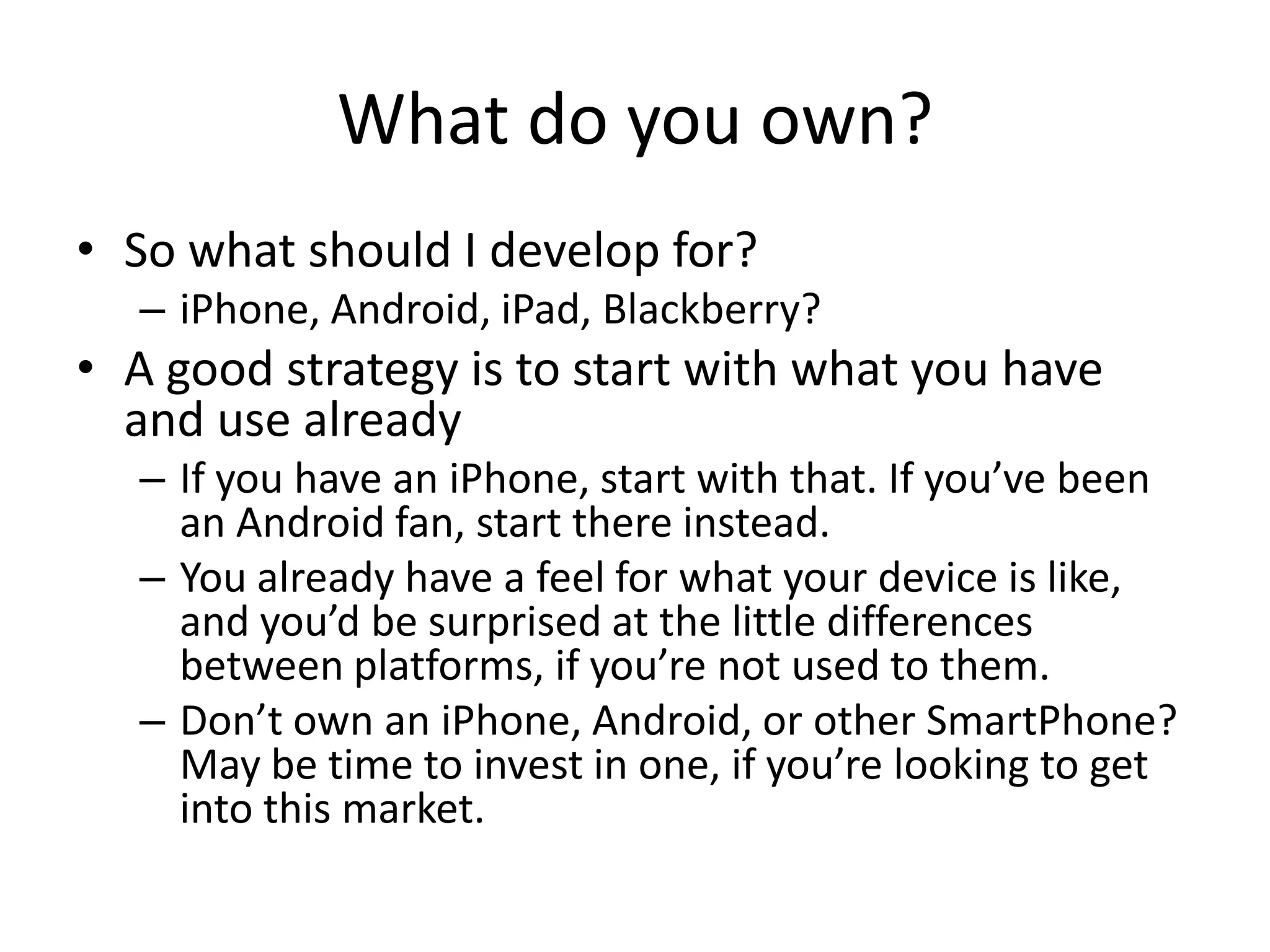 What do you own?

• So what should I develop for?
– iPhone, Android, iPad, Blackberry?
• A good strategy is to start with what you have and use already
– If you have an iPhone, start with that. If you’ve been an Android fan, start there instead.
– You already have a feel for what your device is like, and you’d be surprised at the little differences between platforms, if you’re not used to them.
– Don’t own an iPhone, Android, or other SmartPhone? May be time to invest in one, if you’re looking to get into this market.